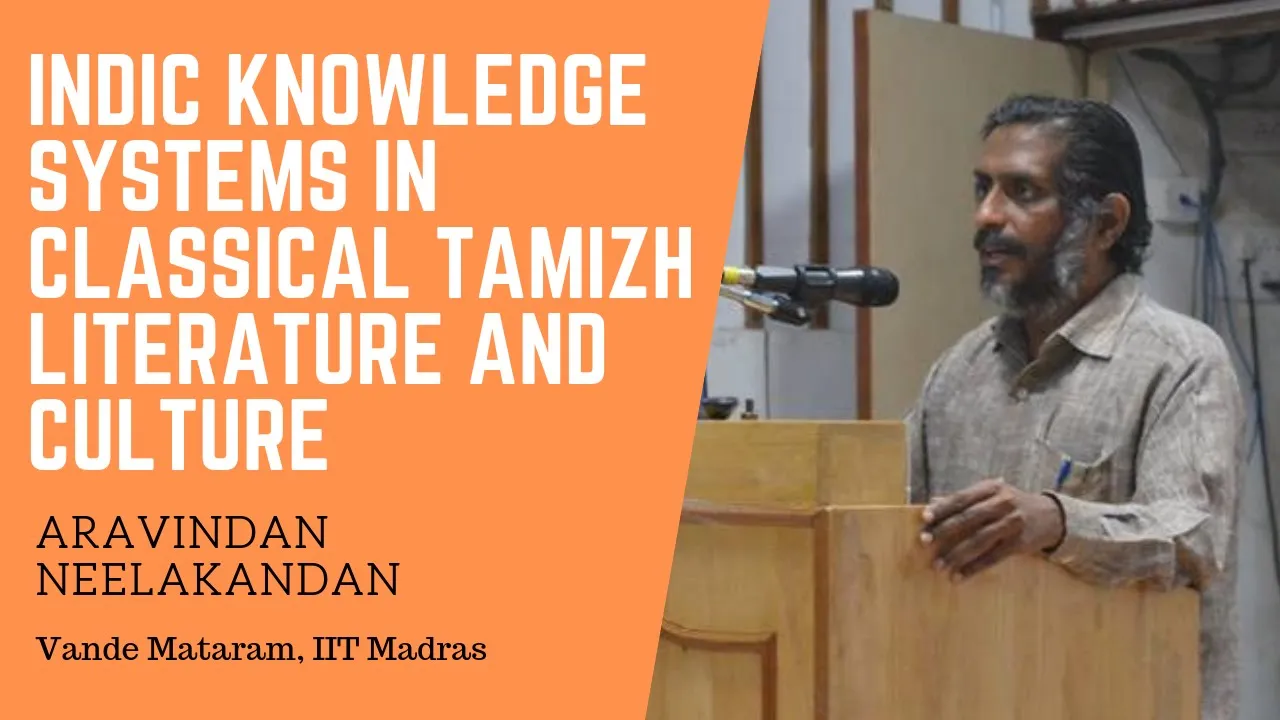 INDIC KNOWLEDGE SYSTEMS IN CLASSICAL TAMIZH LITERATURE AND CULTURE

ARAVINDAN NEELAKANDAN

Vande Mataram, IIT Madras